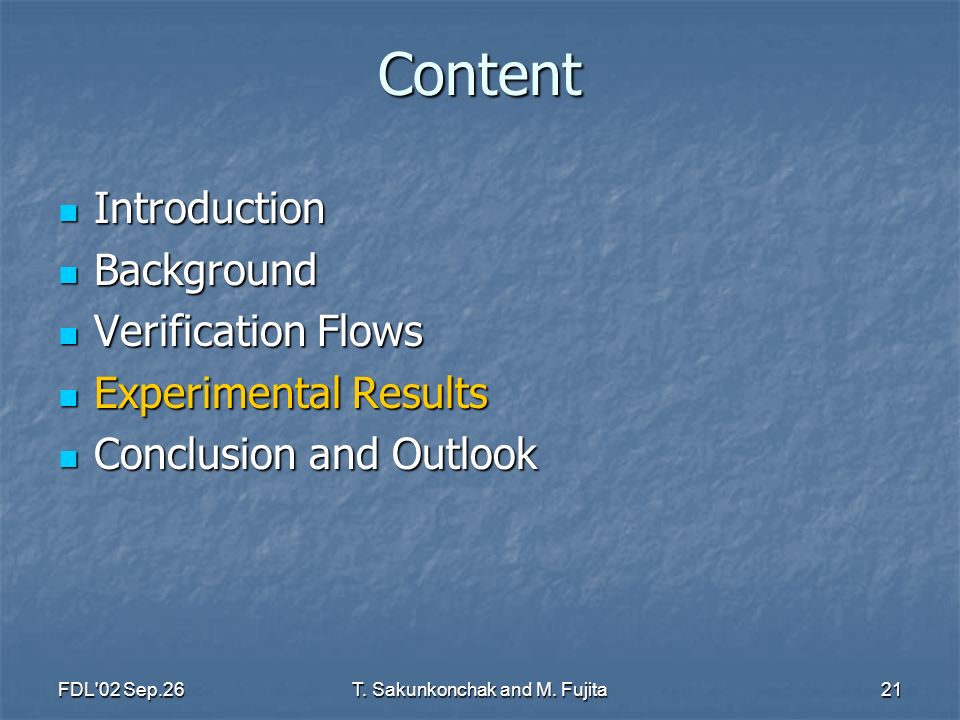 Content

- Introduction
- Background
- Verification Flows
- Experimental Results
- Conclusion and Outlook

FDL'02 Sep.26

T. Sakunkonchak and M. Fujita

21